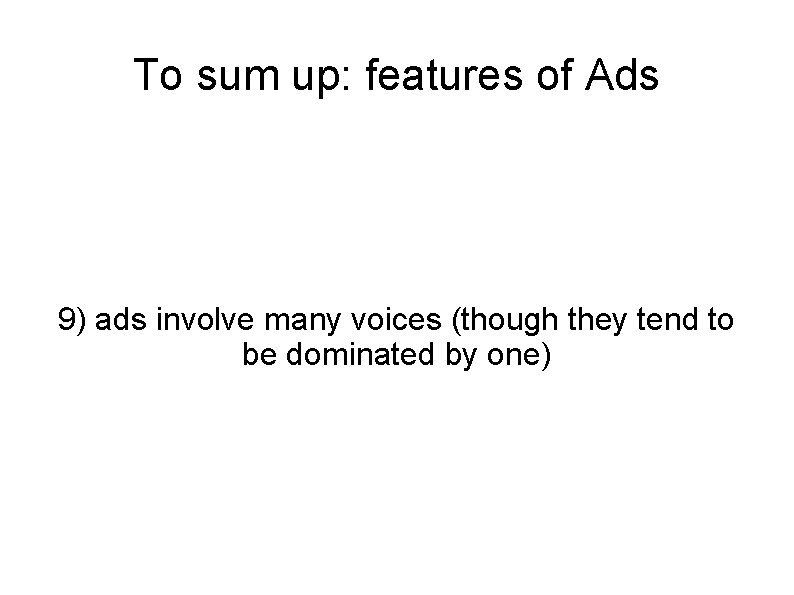 To sum up: features of Ads

9) ads involve many voices (though they tend to be dominated by one)